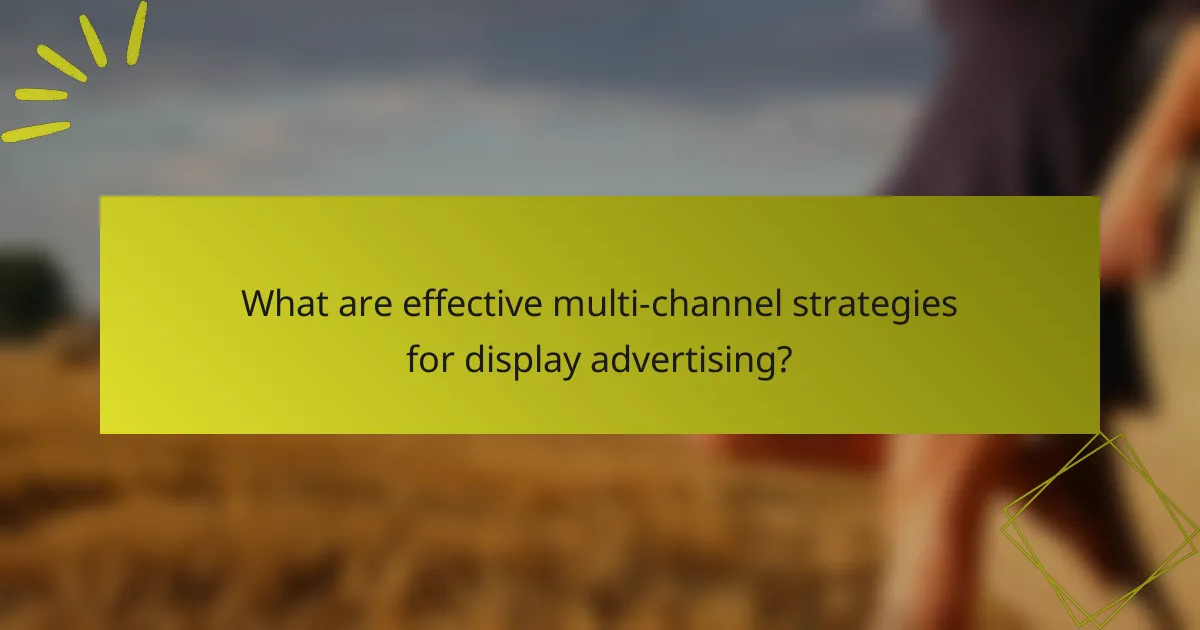 What are effective multi-channel strategies for display advertising?